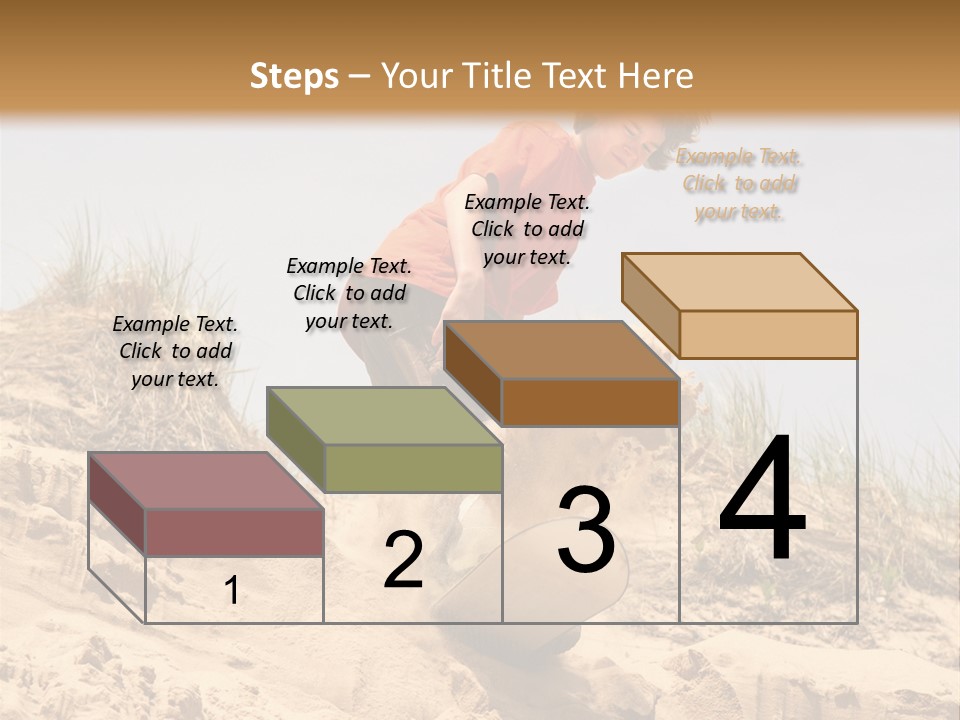 Steps – Your Title Text Here

Example Text. Click to add your text.

Example Text. Click to add your text.

Example Text. Click to add your text.

Example Text. Click to add your text.

1

2

3

4